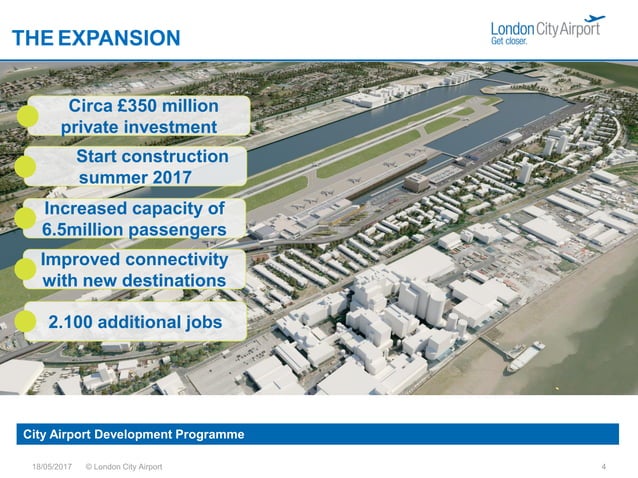 THE EXPANSION

London City Airport
Get closer.

Circa £350 million private investment

Start construction summer 2017

Increased capacity of 6.5million passengers

Improved connectivity with new destinations

2.100 additional jobs

City Airport Development Programme

18/05/2017 © London City Airport 4